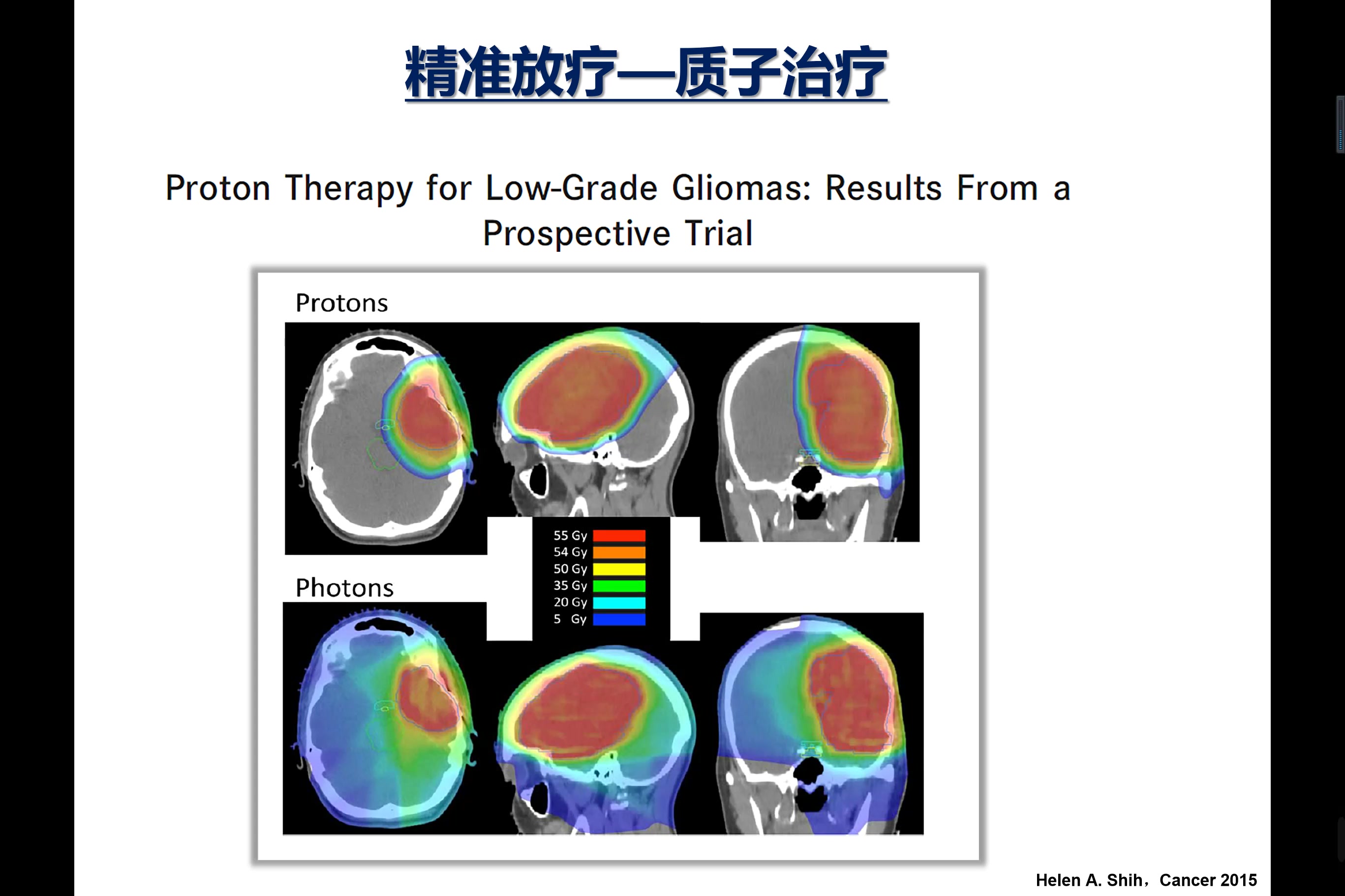 精准放疗—质子治疗

Proton Therapy for Low-Grade Gliomas: Results From a Prospective Trial

Protons

55 Gy
54 Gy
50 Gy
35 Gy
20 Gy
5 Gy

Photons

Helen A. Shih，Cancer 2015